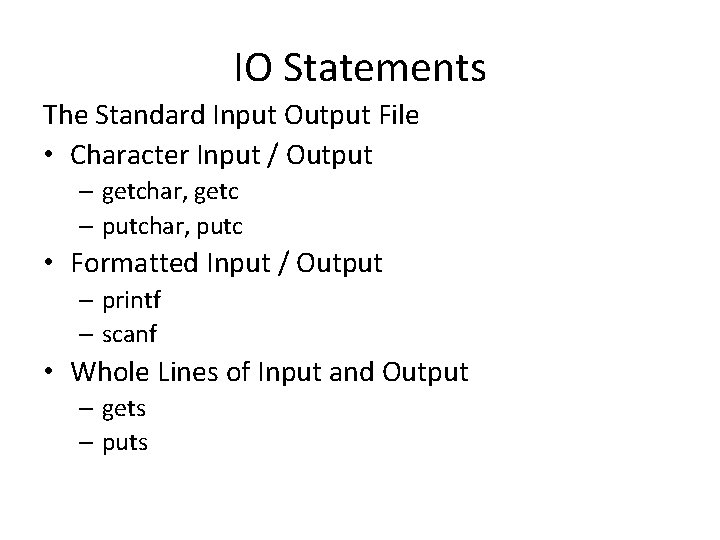 IO Statements

The Standard Input Output File

• Character Input / Output
 – getchar, getc
 – putchar, putc
• Formatted Input / Output
 – printf
 – scanf
• Whole Lines of Input and Output
 – gets
 – puts